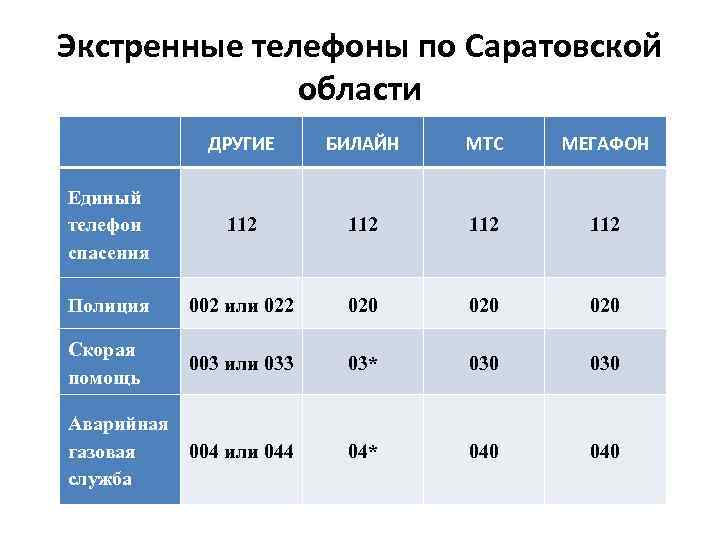 Экстренные телефоны по Саратовской области

| | ДРУГИЕ | БИЛАЙН | МТС | МЕГАФОН |
|---|---|---|---|---|
| Единый телефон спасения | 112 | 112 | 112 | 112 |
| Полиция | 002 или 022 | 020 | 020 | 020 |
| Скорая помощь | 003 или 033 | 03* | 030 | 030 |
| Аварийная газовая служба | 004 или 044 | 04* | 040 | 040 |